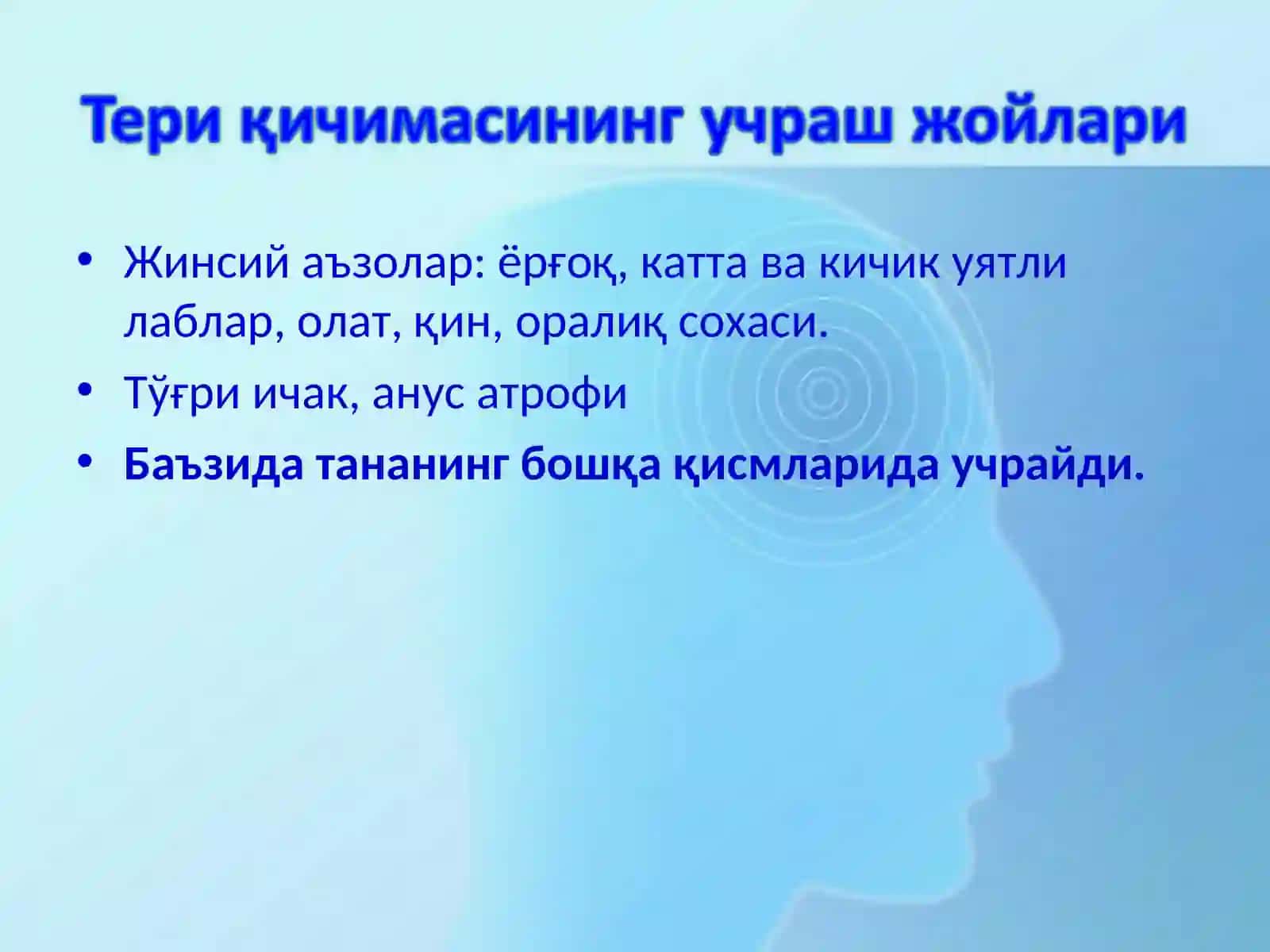 Тери қичимасининг учраш жойлари

• Жинсий аъзолар: ёрғоқ, катта ва кичик уятли лаблар, олат, қин, оралиқ сохаси.
• Тўғри ичак, анус атрофи
• Баъзида тананинг бошқа қисмларида учрайди.